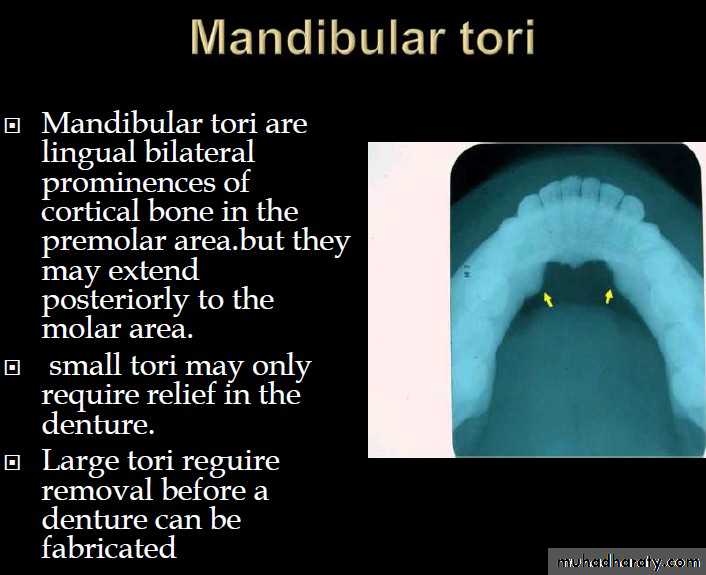 Mandibular tori

▣ Mandibular tori are lingual bilateral prominences of cortical bone in the premolar area.but they may extend posteriorly to the molar area.

▣ small tori may only require relief in the denture.

▣ Large tori reguire removal before a denture can be fabricated

muhadharaty.com